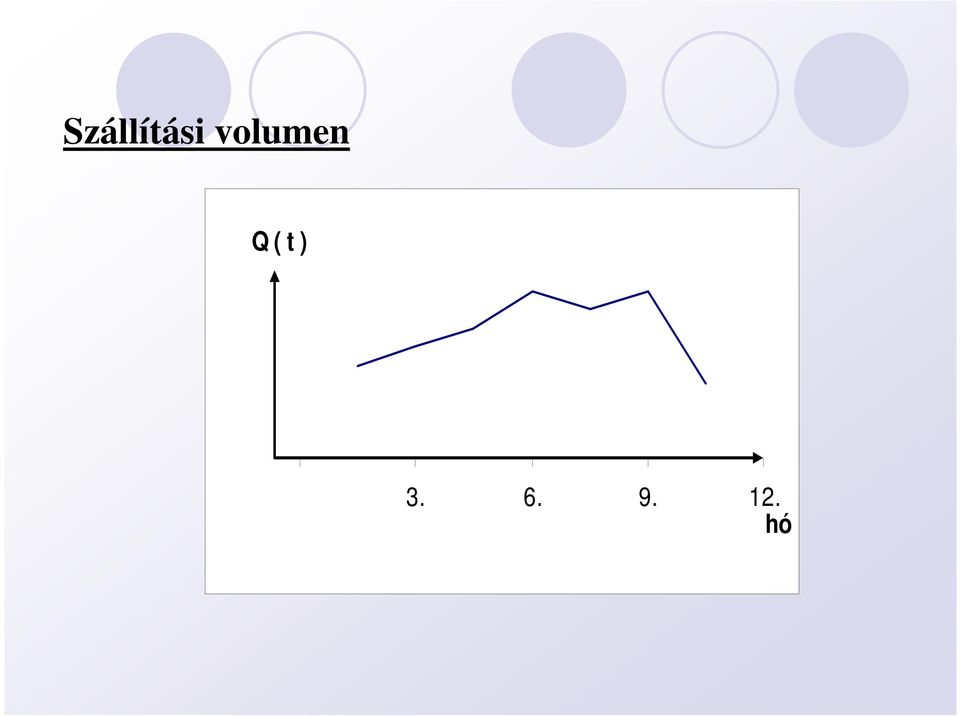 Szállítási volumen

Q ( t )

3.
6.
9.
12.
hó